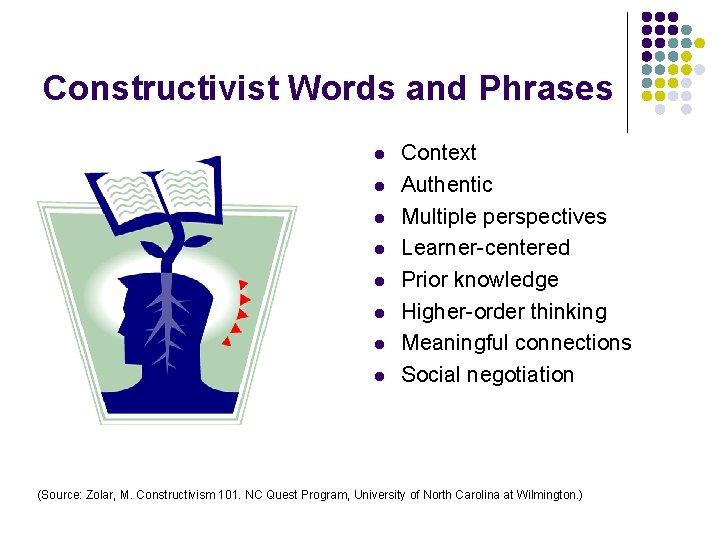 Constructivist Words and Phrases

- Context
- Authentic
- Multiple perspectives
- Learner-centered
- Prior knowledge
- Higher-order thinking
- Meaningful connections
- Social negotiation

(Source: Zolar, M. Constructivism 101. NC Quest Program, University of North Carolina at Wilmington.)